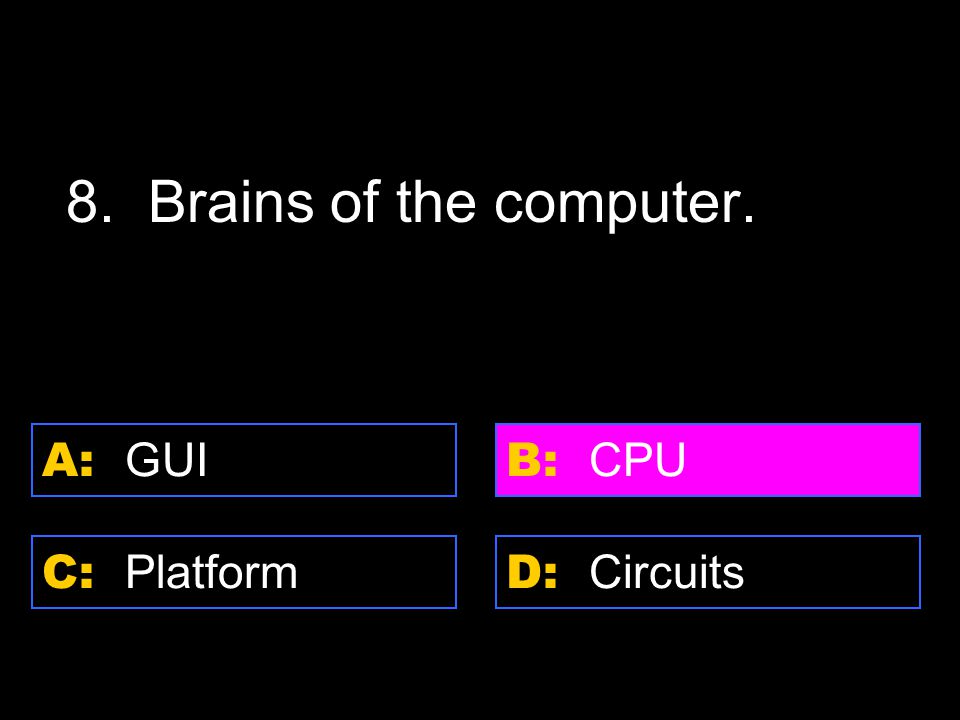 8. Brains of the computer.

A: GUI

B: CPU

C: Platform

D: Circuits